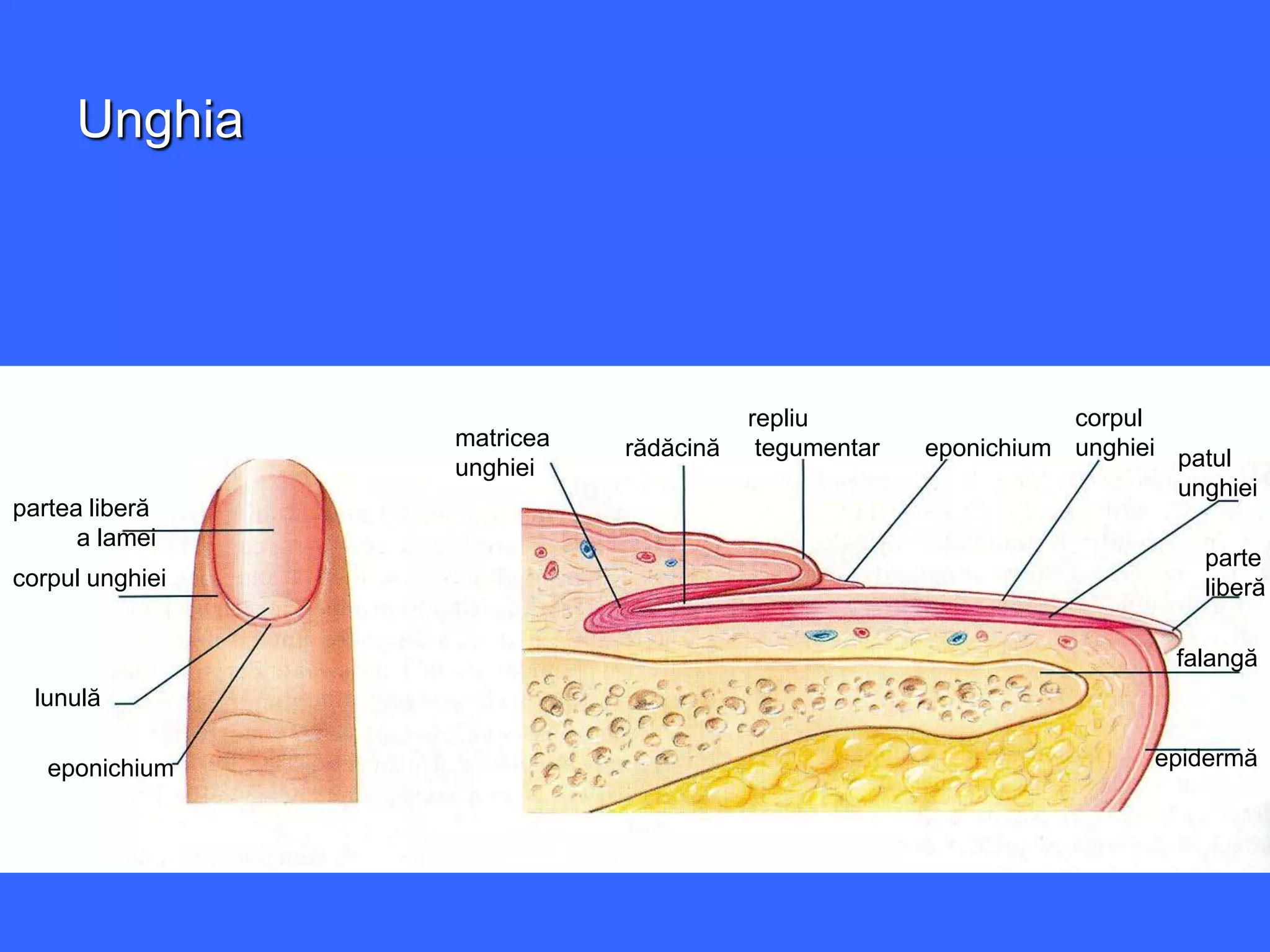 Unghia

partea liberă a lamei

corpul unghiei

lunulă

eponichium

matricea unghiei

rădăcină

repliu tegumentar

eponichium

corpul unghiei

patul unghiei

parte liberă

falangă

epidermă